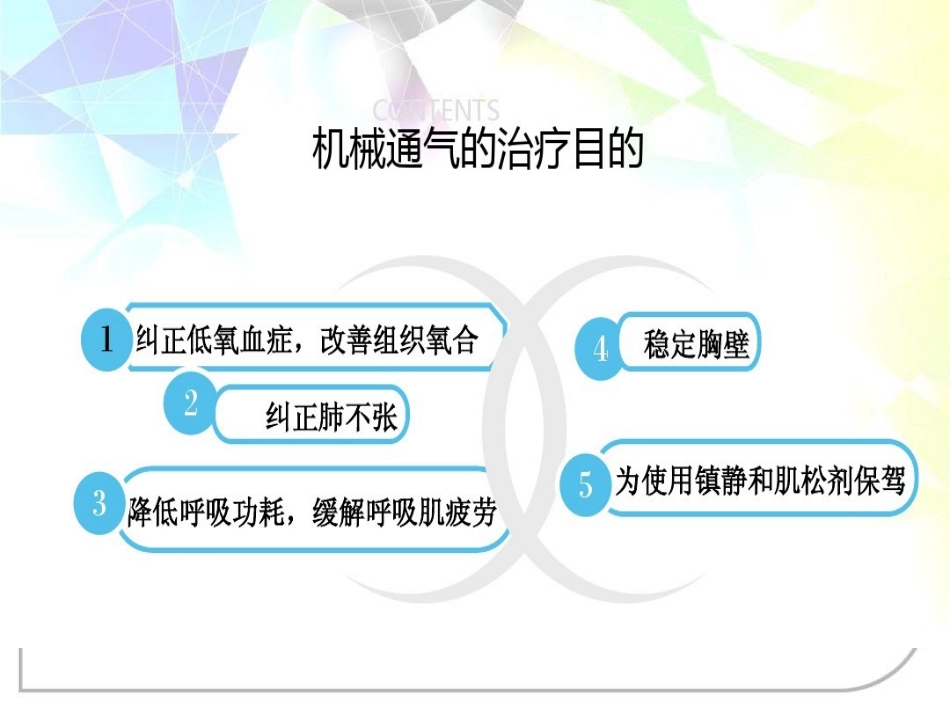 CONTENTS

机械通气的治疗目的

1 纠正低氧血症，改善组织氧合

2 纠正肺不张

3 降低呼吸功耗，缓解呼吸肌疲劳

4 稳定胸壁

5 为使用镇静和肌松剂保驾